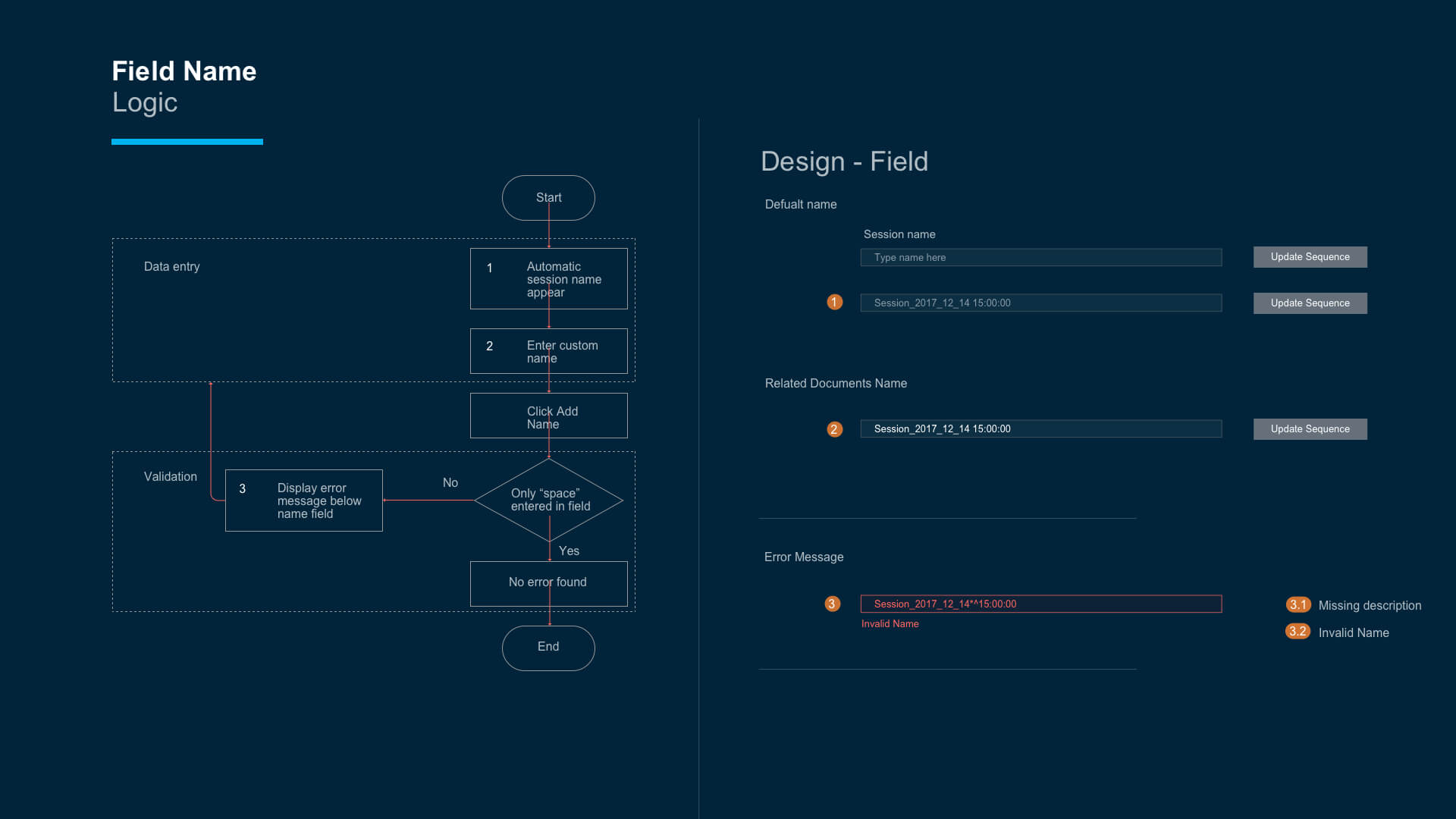 Field Name
Logic

Start

Data entry

1 Automatic session name appear

2 Enter custom name

Click Add Name

Validation

3 Display error message below name field

No

Only “space” entered in field

Yes

No error found

End

Design - Field

Defualt name

Session name

Type name here

Update Sequence

1

Session_2017_12_14 15:00:00

Update Sequence

Related Documents Name

2

Session_2017_12_14 15:00:00

Update Sequence

Error Message

3

Session_2017_12_14**15:00:00

Invalid Name

3.1 Missing description

3.2 Invalid Name